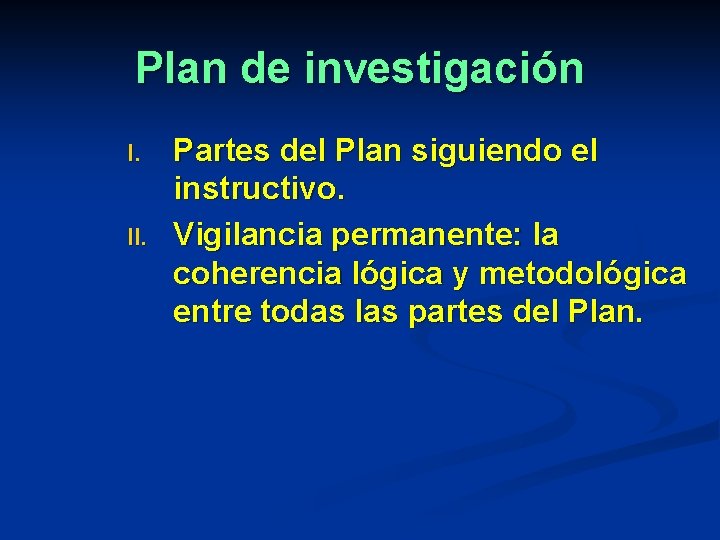 Plan de investigación

I. Partes del Plan siguiendo el instructivo.

II. Vigilancia permanente: la coherencia lógica y metodológica entre todas las partes del Plan.